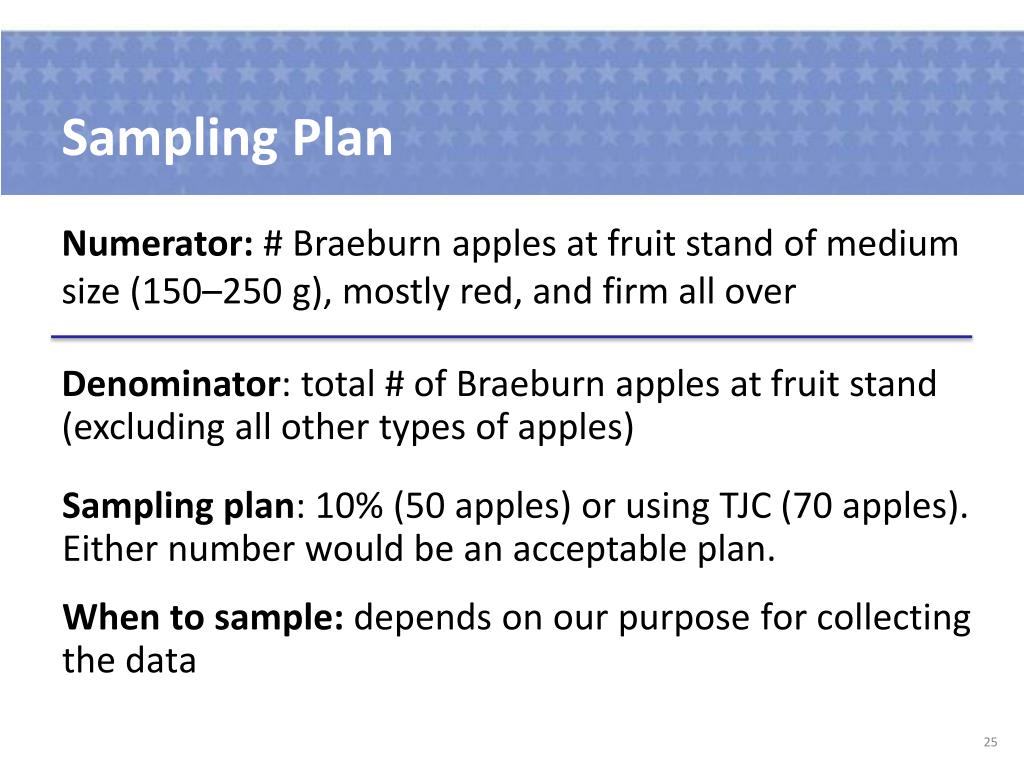 Sampling Plan

Numerator: # Braeburn apples at fruit stand of medium size (150–250 g), mostly red, and firm all over

Denominator: total # of Braeburn apples at fruit stand (excluding all other types of apples)

Sampling plan: 10% (50 apples) or using TJC (70 apples). Either number would be an acceptable plan.

When to sample: depends on our purpose for collecting the data

25